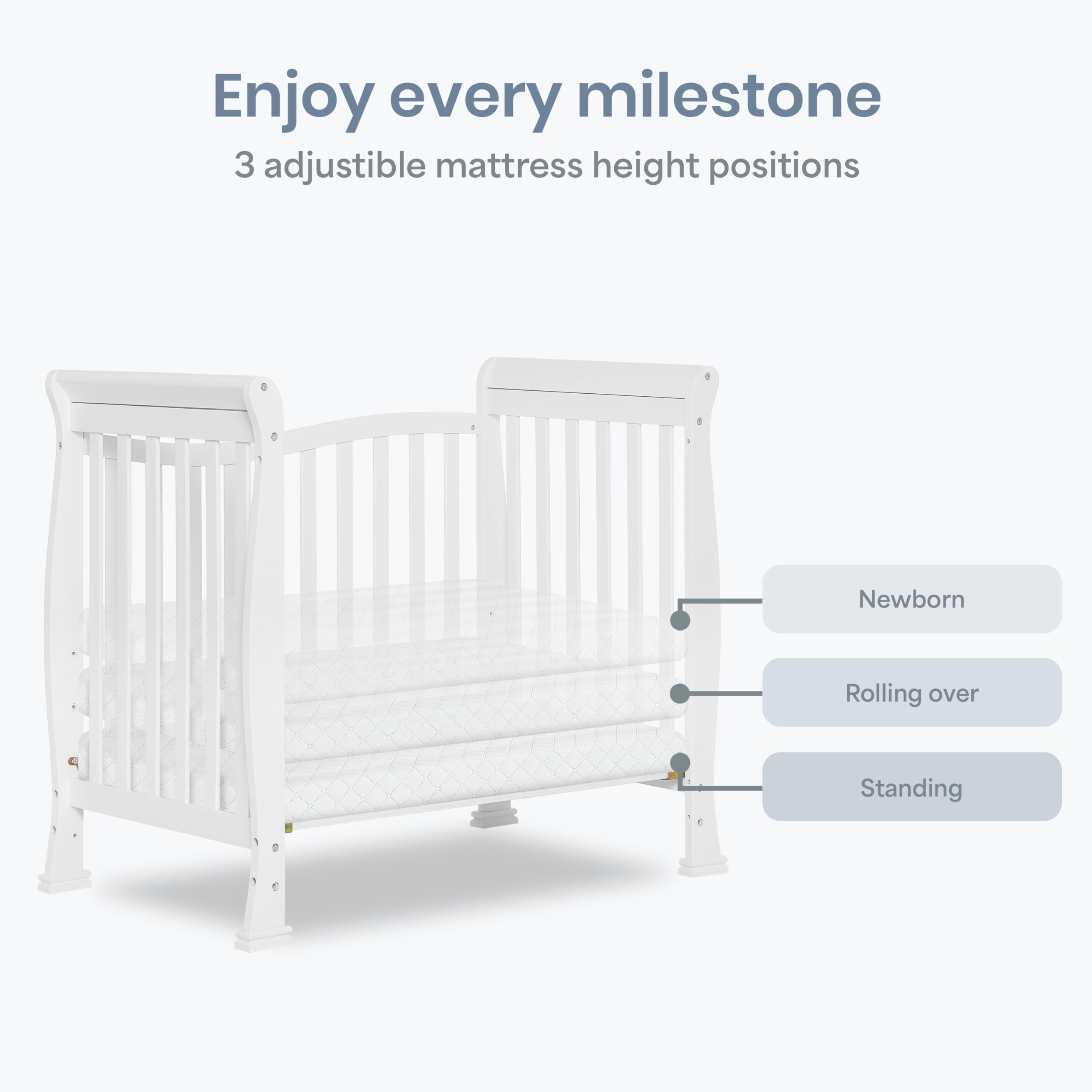 Enjoy every milestone
3 adjustible mattress height positions

Newborn
Rolling over
Standing